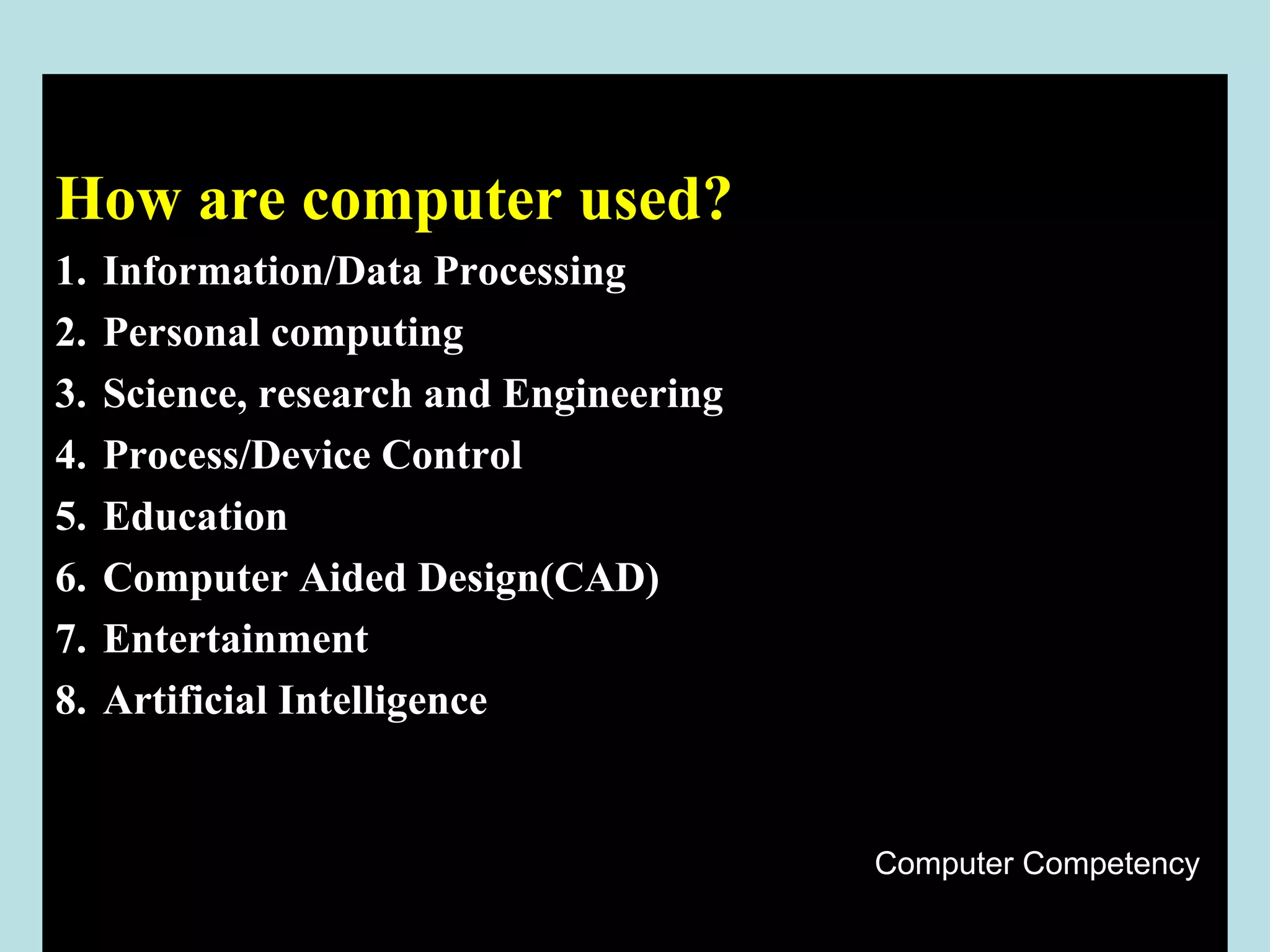 How are computer used?

1. Information/Data Processing
2. Personal computing
3. Science, research and Engineering
4. Process/Device Control
5. Education
6. Computer Aided Design(CAD)
7. Entertainment
8. Artificial Intelligence

Computer Competency